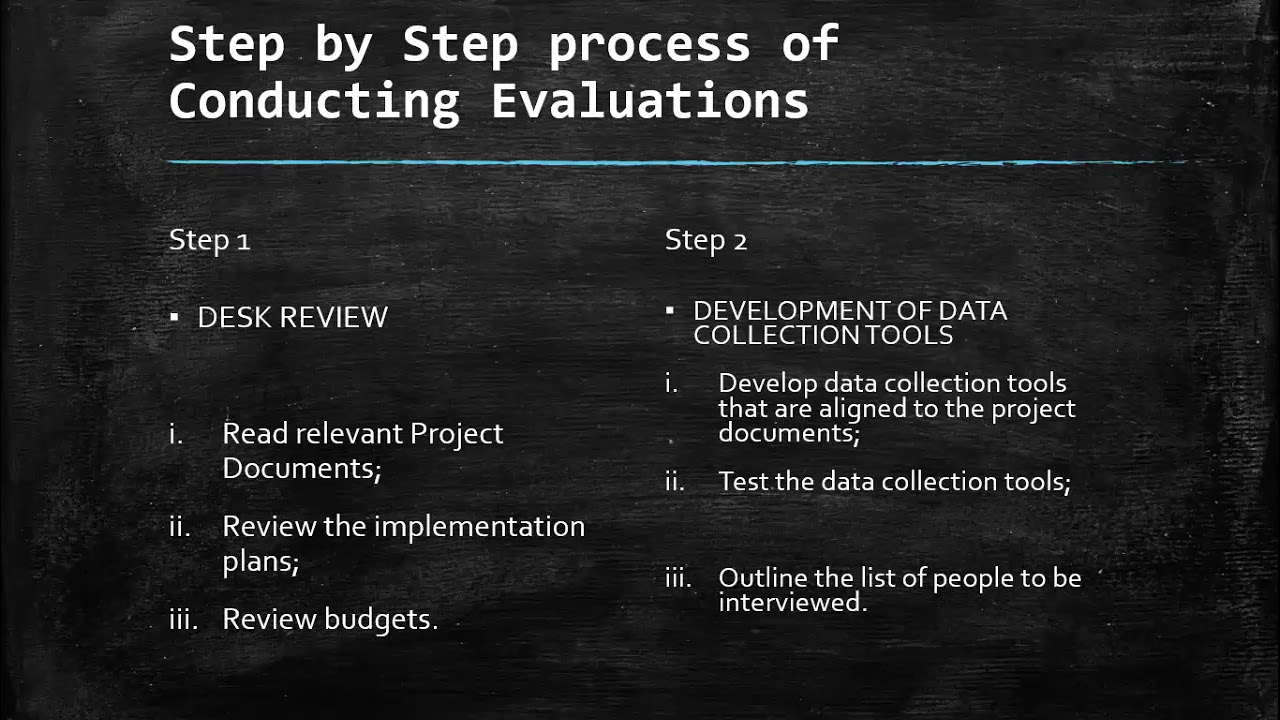 Step by Step process of Conducting Evaluations

Step 1

▪ DESK REVIEW

i. Read relevant Project Documents;

ii. Review the implementation plans;

iii. Review budgets.

Step 2

▪ DEVELOPMENT OF DATA COLLECTION TOOLS

i. Develop data collection tools that are aligned to the project documents;

ii. Test the data collection tools;

iii. Outline the list of people to be interviewed.